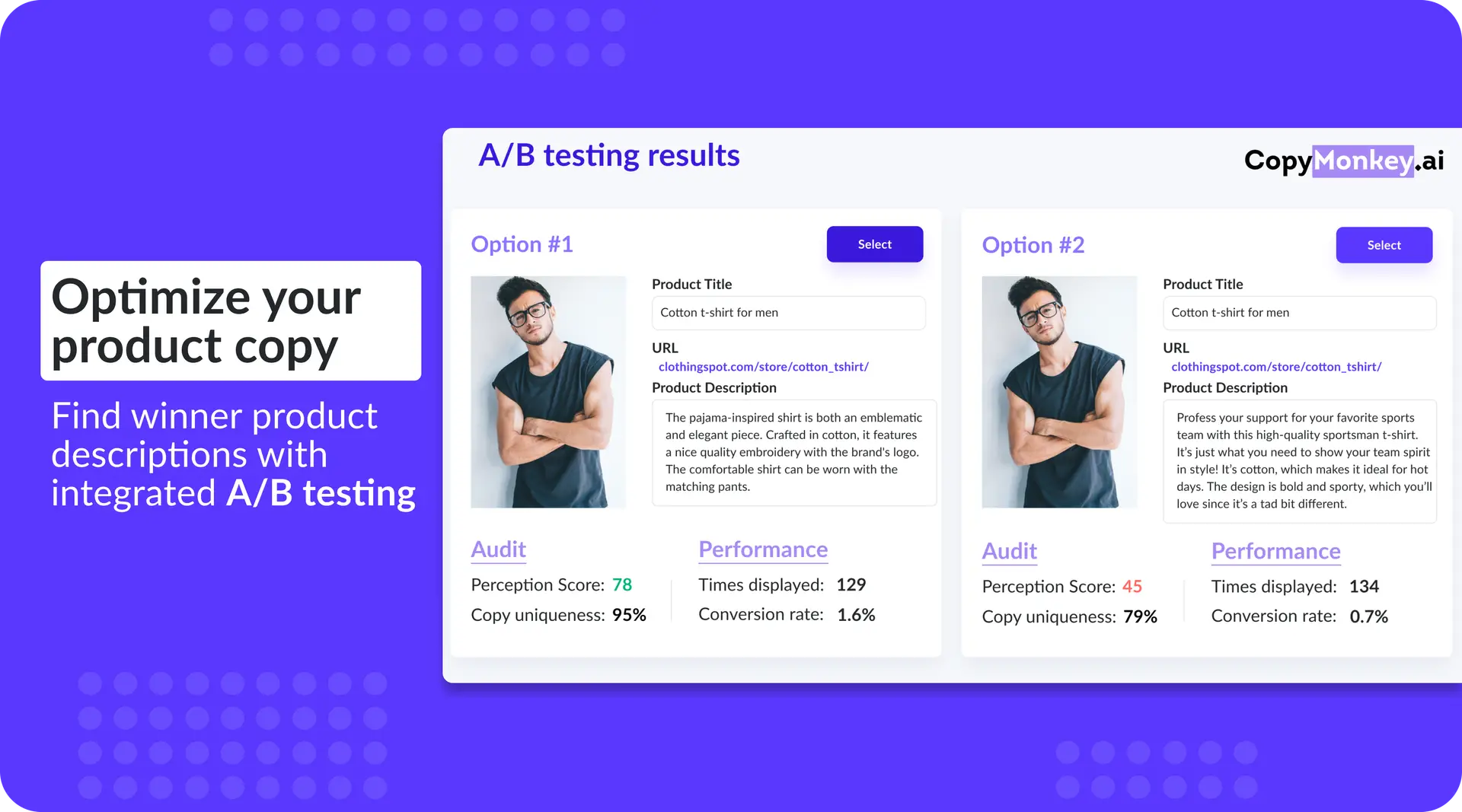 Optimize your product copy

Find winner product descriptions with integrated A/B testing

A/B testing results

CopyMonkey.ai

Option #1

Select

Product Title

Cotton t-shirt for men

URL

clothingspot.com/store/cotton_tshirt/

Product Description

The pajama-inspired shirt is both an emblematic and elegant piece. Crafted in cotton, it features a nice quality embroidery with the brand's logo. The comfortable shirt can be worn with the matching pants.

Audit

Perception Score: 78

Copy uniqueness: 95%

Performance

Times displayed: 129

Conversion rate: 1.6%

Option #2

Select

Product Title

Cotton t-shirt for men

URL

clothingspot.com/store/cotton_tshirt/

Product Description

Profess your support for your favorite sports team with this high-quality sportsman t-shirt. It's just what you need to show your team spirit in style! It's cotton, which makes it ideal for hot days. The design is bold and sporty, which you'll love since it's a tad bit different.

Audit

Perception Score: 45

Copy uniqueness: 79%

Performance

Times displayed: 134

Conversion rate: 0.7%